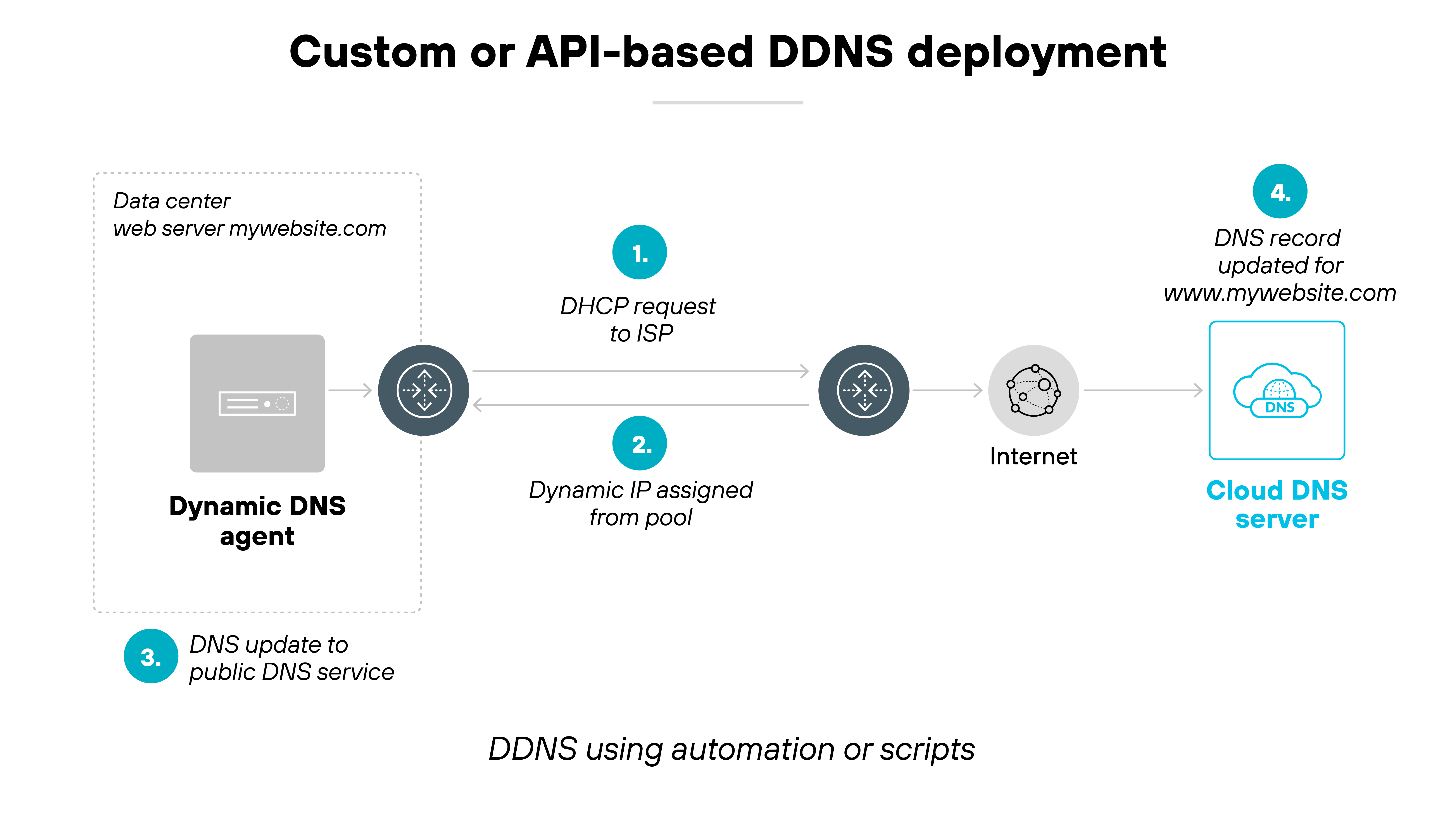 Custom or API-based DDNS deployment

Data center
web server mywebsite.com

Dynamic DNS agent

1.
DHCP request to ISP

2.
Dynamic IP assigned from pool

Internet

4.
DNS record updated for www.mywebsite.com

DNS

Cloud DNS server

3.
DNS update to public DNS service

DDNS using automation or scripts